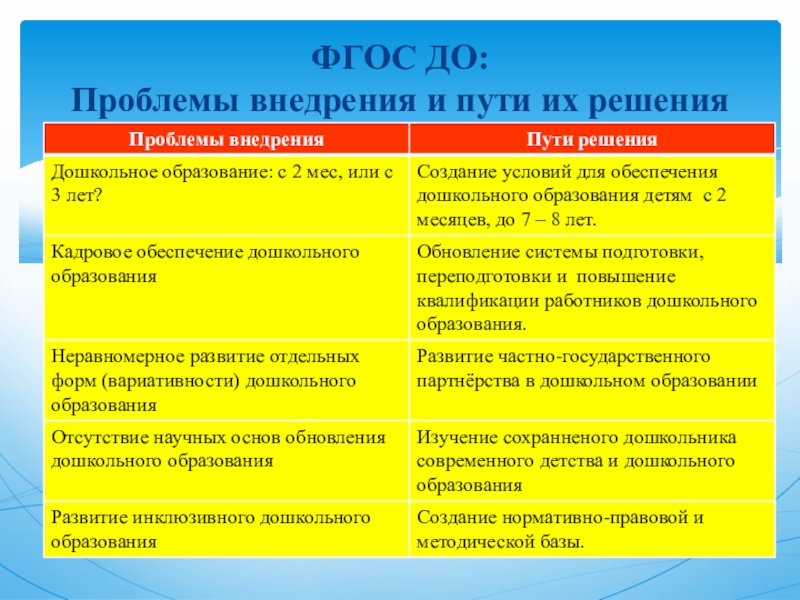 ФГОС ДО:
Проблемы внедрения и пути их решения

| Проблемы внедрения | Пути решения |
|---|---|
| Дошкольное образование: с 2 мес, или с 3 лет? | Создание условий для обеспечения дошкольного образования детям с 2 месяцев, до 7 – 8 лет. |
| Кадровое обеспечение дошкольного образования | Обновление системы подготовки, переподготовки и повышение квалификации работников дошкольного образования. |
| Неравномерное развитие отдельных форм (вариативности) дошкольного образования | Развитие частно-государственного партнёрства в дошкольном образовании |
| Отсутствие научных основ обновления дошкольного образования | Изучение сохранненого дошкольника современного детства и дошкольного образования |
| Развитие инклюзивного дошкольного образования | Создание нормативно-правовой и методической базы. |